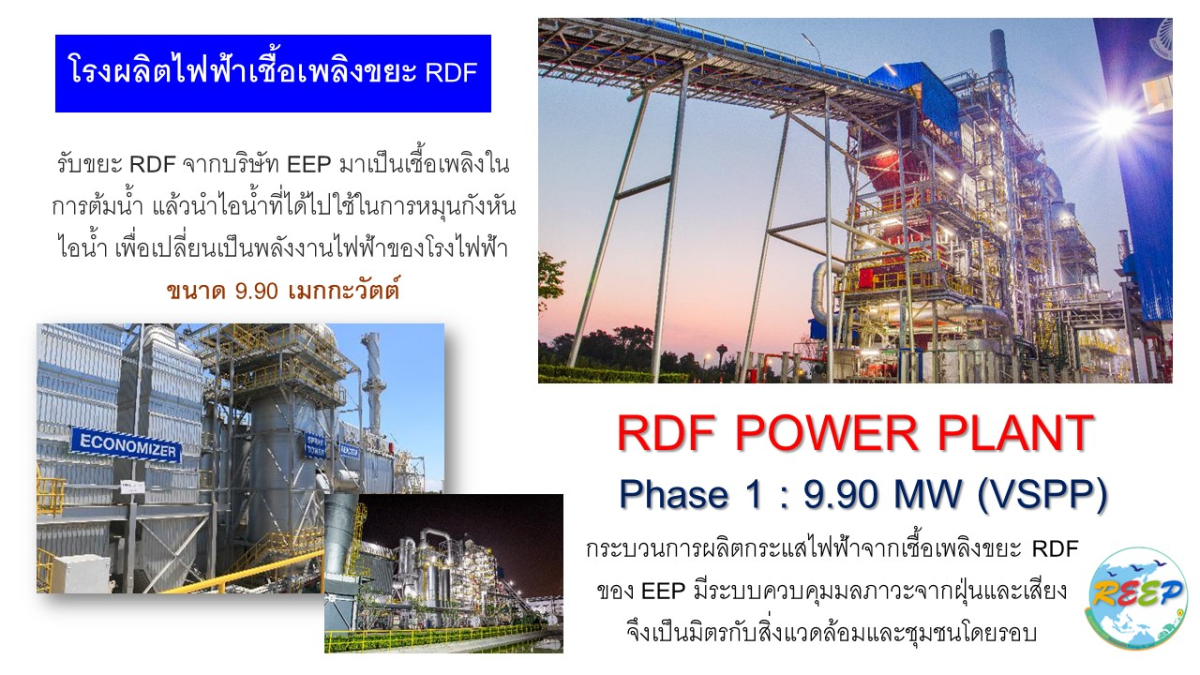 โรงผลิตไฟฟ้าเชื้อเพลิงขยะ RDF

รับขยะ RDF จากบริษัท EEP มาเป็นเชื้อเพลิงในการต้มน้ำ แล้วนำไอน้ำที่ได้ไปใช้ในการหมุนกังหันไอน้ำ เพื่อเปลี่ยนเป็นพลังงานไฟฟ้าของโรงไฟฟ้า

ขนาด 9.90 เมกกะวัตต์

ECONOMIZER

RDF POWER PLANT

Phase 1 : 9.90 MW (VSPP)

กระบวนการผลิตกระแสไฟฟ้าจากเชื้อเพลิงขยะ RDF ของ EEP มีระบบควบคุมมลภาวะจากฝุ่นและเสียง จึงเป็นมิตรกับสิ่งแวดล้อมและชุมชนโดยรอบ

REEP